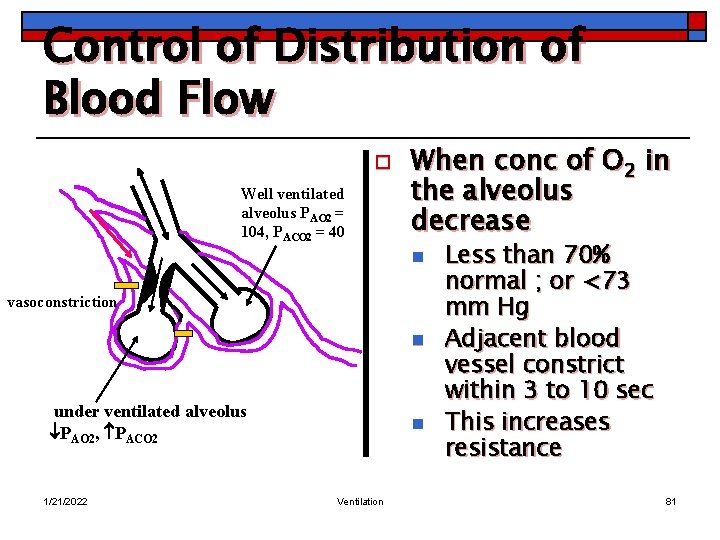 Control of Distribution of Blood Flow

Well ventilated alveolus $P_{AO2}$ = 104, $P_{ACO2}$ = 40

vasoconstriction

under ventilated alveolus $\downarrow P_{AO2}$, $\uparrow P_{ACO2}$

When conc of $O_2$ in the alveolus decrease

Less than 70% normal ; or <73 mm Hg

Adjacent blood vessel constrict within 3 to 10 sec

This increases resistance

1/21/2022

Ventilation

81